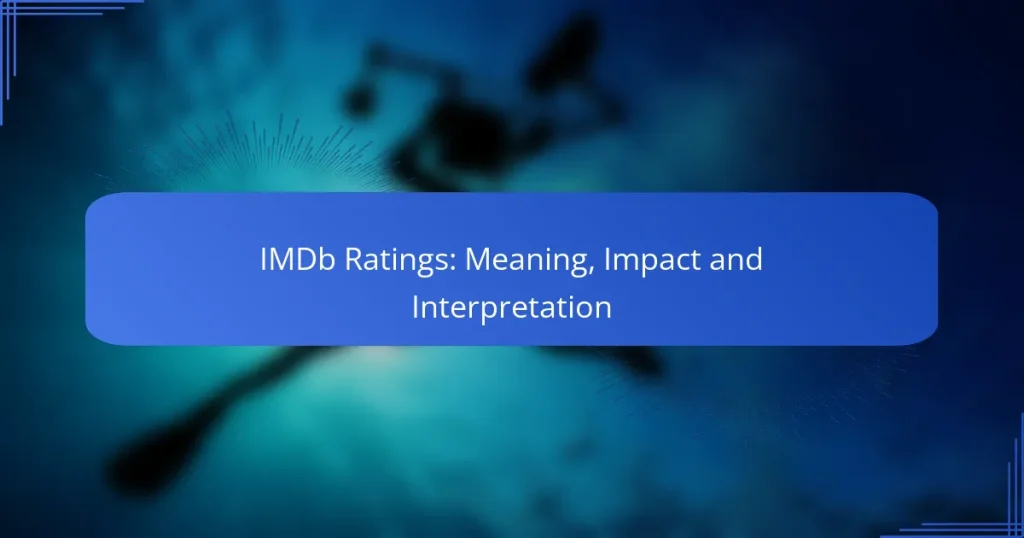 IMDb Ratings: Meaning, Impact and Interpretation